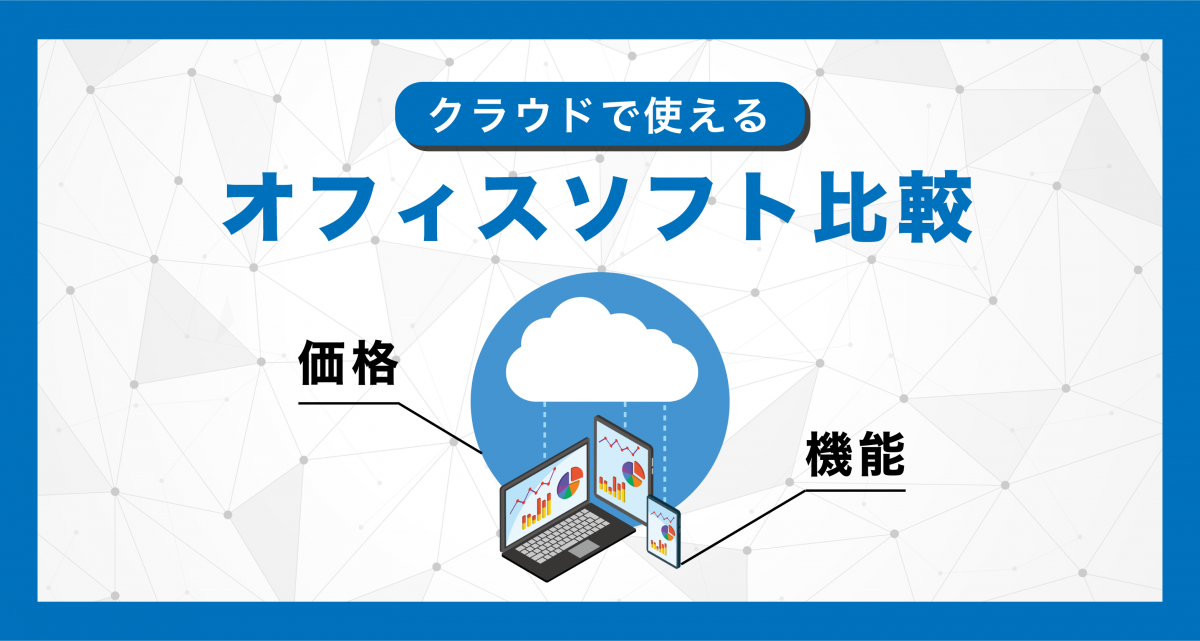 クラウドで使える

オフィスソフト比較

価格

機能